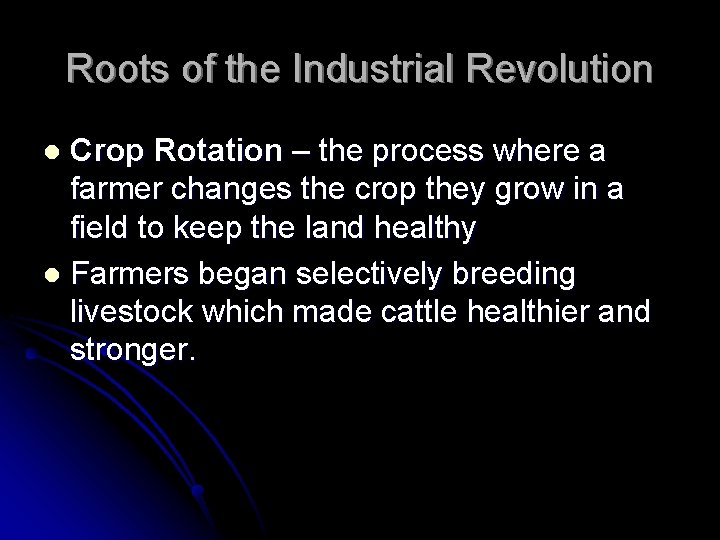 Roots of the Industrial Revolution

- Crop Rotation – the process where a farmer changes the crop they grow in a field to keep the land healthy
- Farmers began selectively breeding livestock which made cattle healthier and stronger.